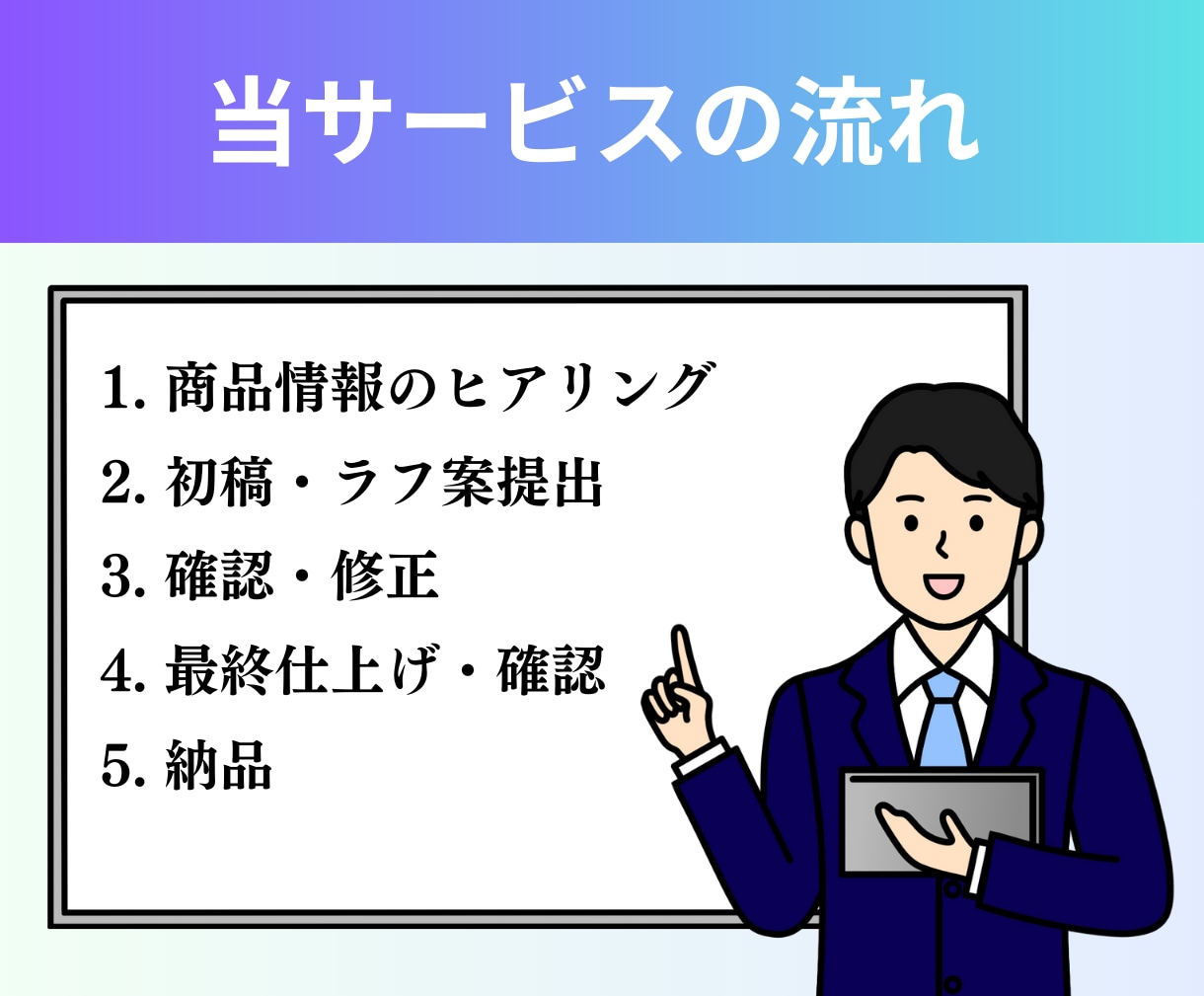 当サービスの流れ

1.商品情報のヒアリング
2.初稿・ラフ案提出
3.確認・修正
4.最終仕上げ・確認
5.納品